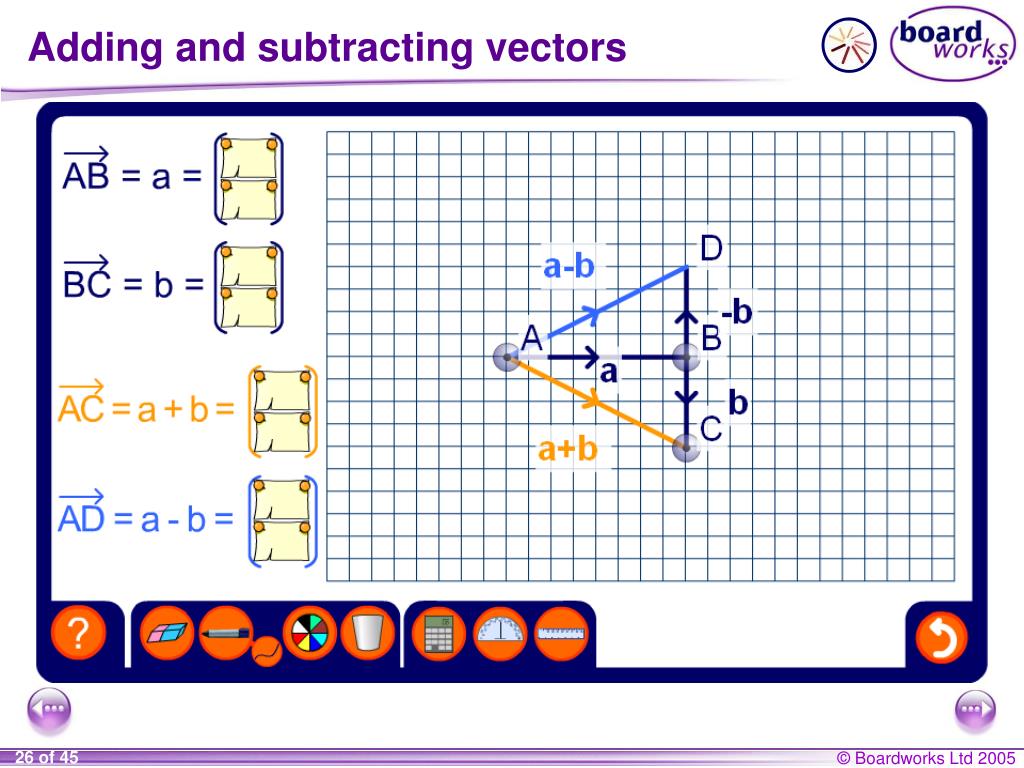 Adding and subtracting vectors

board works

$\overrightarrow{AB}$ = a =

$\overrightarrow{BC}$ = b =

$\overrightarrow{AC}$ = a + b =

$\overrightarrow{AD}$ = a - b =

a-b

D

-b

A

B

a

b

C

a+b

?

26 of 45

© Boardworks Ltd 2005